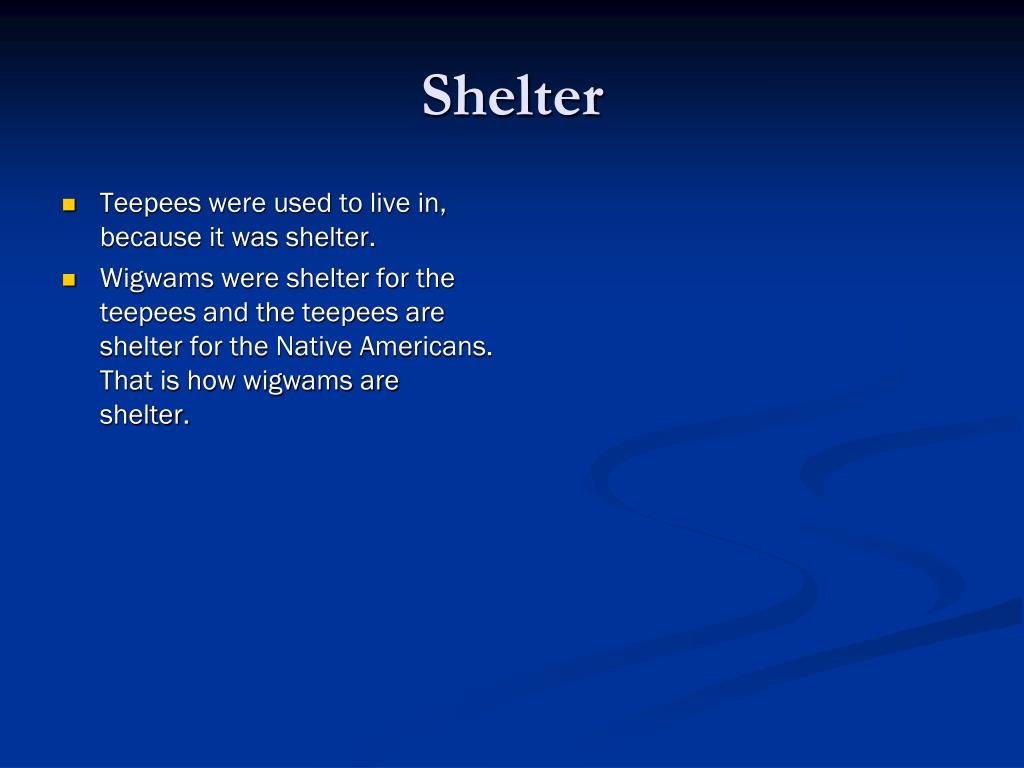 Shelter

- Teepees were used to live in, because it was shelter.
- Wigwams were shelter for the teepees and the teepees are shelter for the Native Americans. That is how wigwams are shelter.